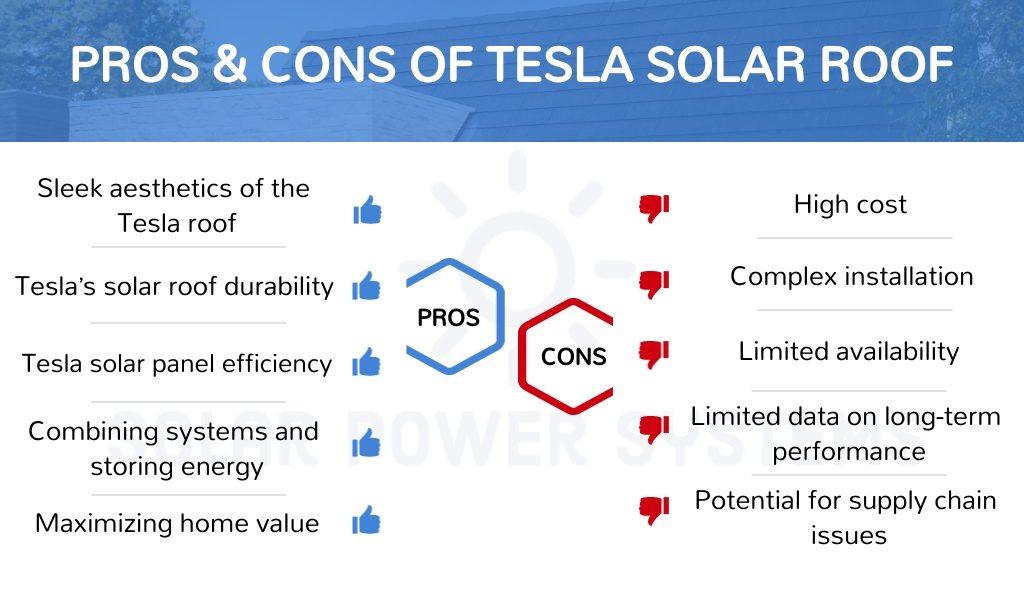 PROS & CONS OF TESLA SOLAR ROOF

Sleek aesthetics of the Tesla roof

Tesla's solar roof durability

Tesla solar panel efficiency

Combining systems and storing energy

Maximizing home value

PROS

CONS

High cost

Complex installation

Limited availability

Limited data on long-term performance

Potential for supply chain issues

SOLAR POWER SYSTEMS